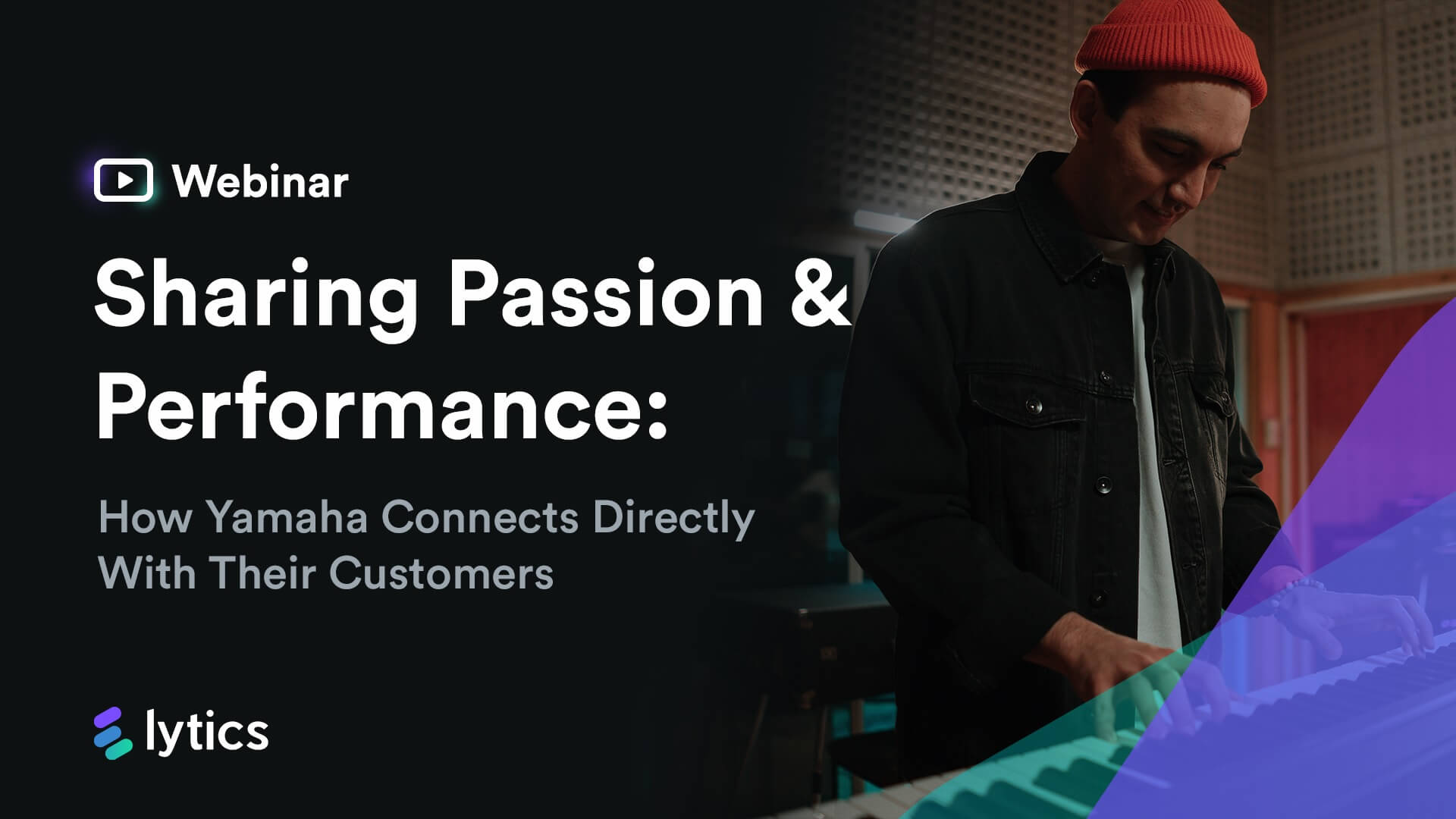 Webinar

Sharing Passion & Performance:

How Yamaha Connects Directly With Their Customers

lytics